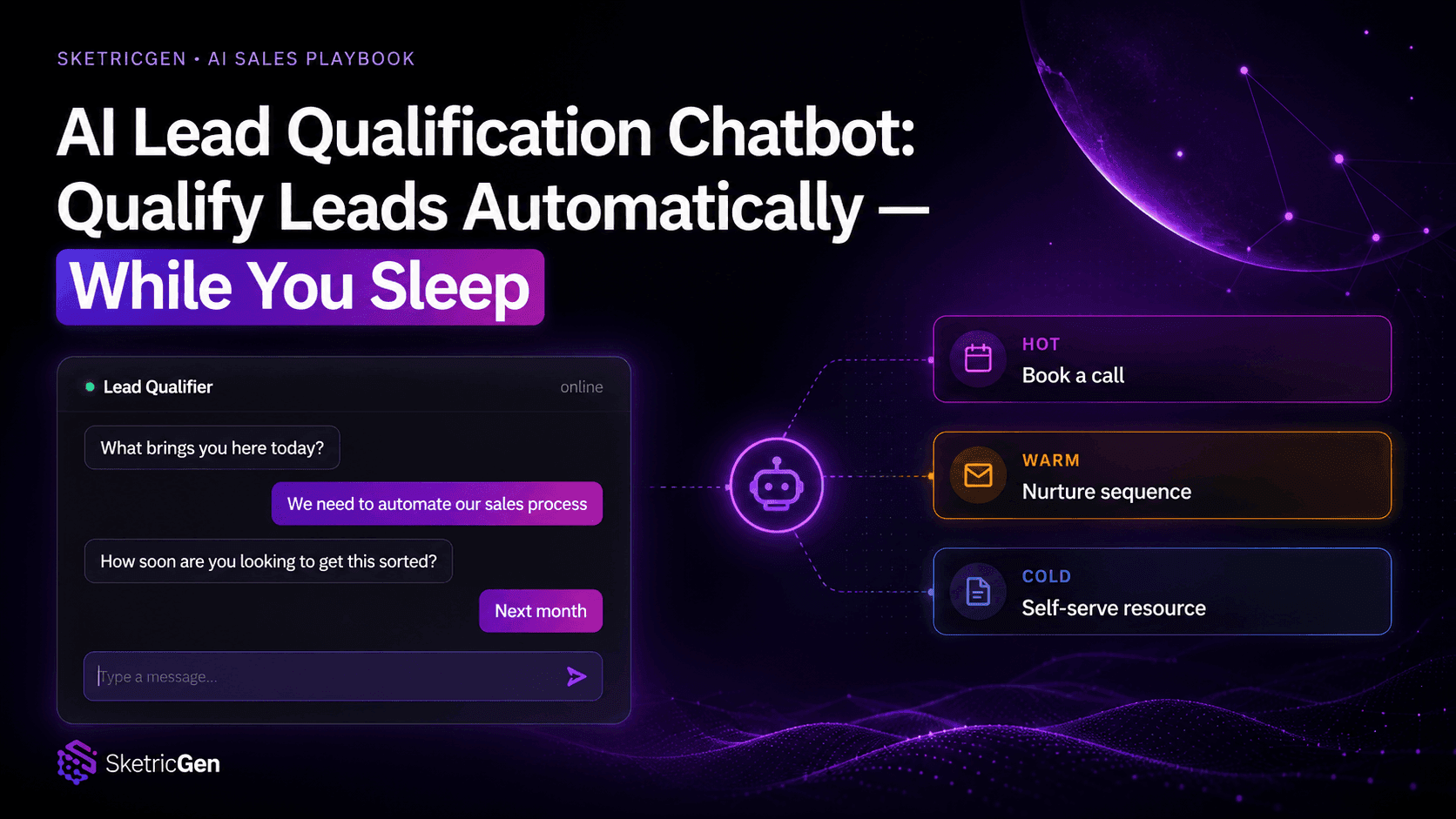 SKETRICGEN • AI SALES PLAYBOOK

AI Lead Qualification Chatbot: Qualify Leads Automatically — While You Sleep

Lead Qualifier
online

What brings you here today?

We need to automate our sales process

How soon are you looking to get this sorted?

Next month

Type a message...

HOT
Book a call

WARM
Nurture sequence

COLD
Self-serve resource

SketricGen